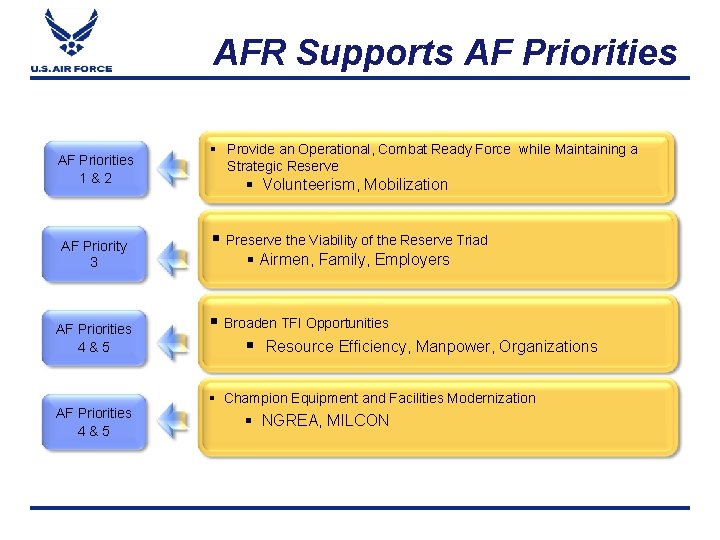 U.S. AIR FORCE

AFR Supports AF Priorities

AF Priorities 1 & 2

▪ Provide an Operational, Combat Ready Force while Maintaining a Strategic Reserve
▪ Volunteerism, Mobilization

AF Priority 3

▪ Preserve the Viability of the Reserve Triad
▪ Airmen, Family, Employers

AF Priorities 4 & 5

▪ Broaden TFI Opportunities
▪ Resource Efficiency, Manpower, Organizations

AF Priorities 4 & 5

▪ Champion Equipment and Facilities Modernization
▪ NGREA, MILCON